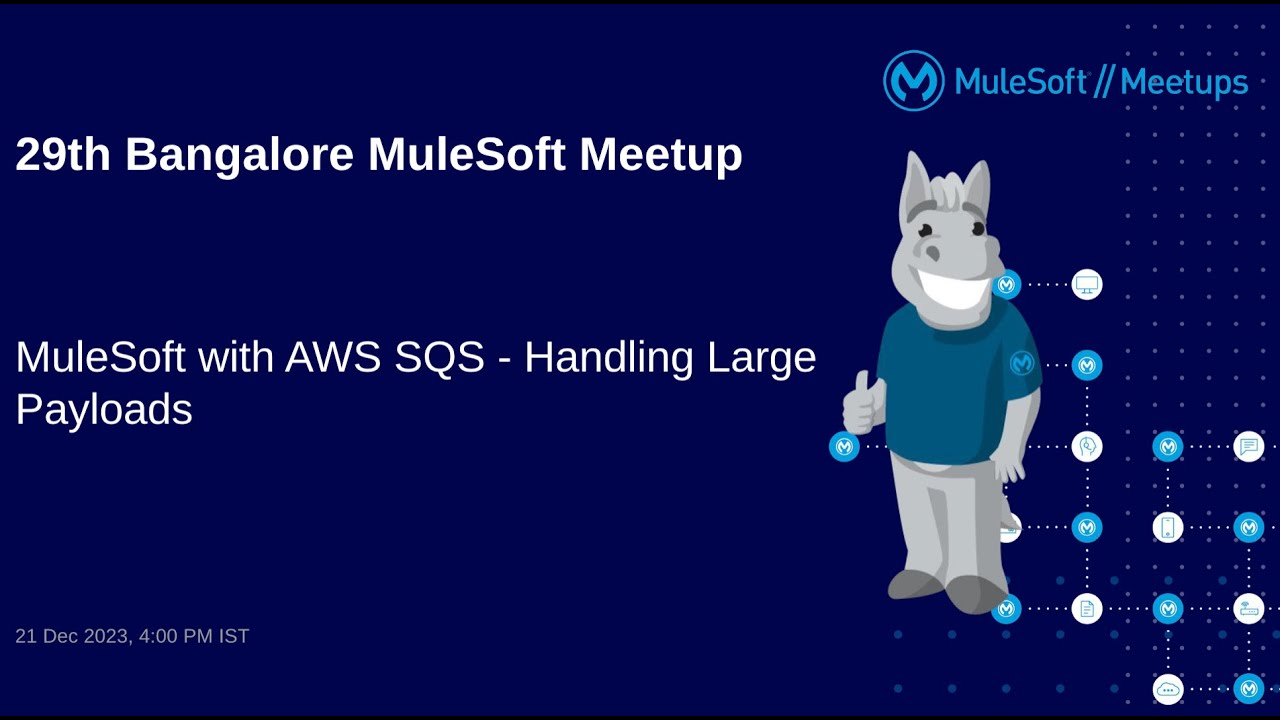 MuleSoft // Meetups

29th Bangalore MuleSoft Meetup

MuleSoft with AWS SQS - Handling Large Payloads

21 Dec 2023, 4:00 PM IST